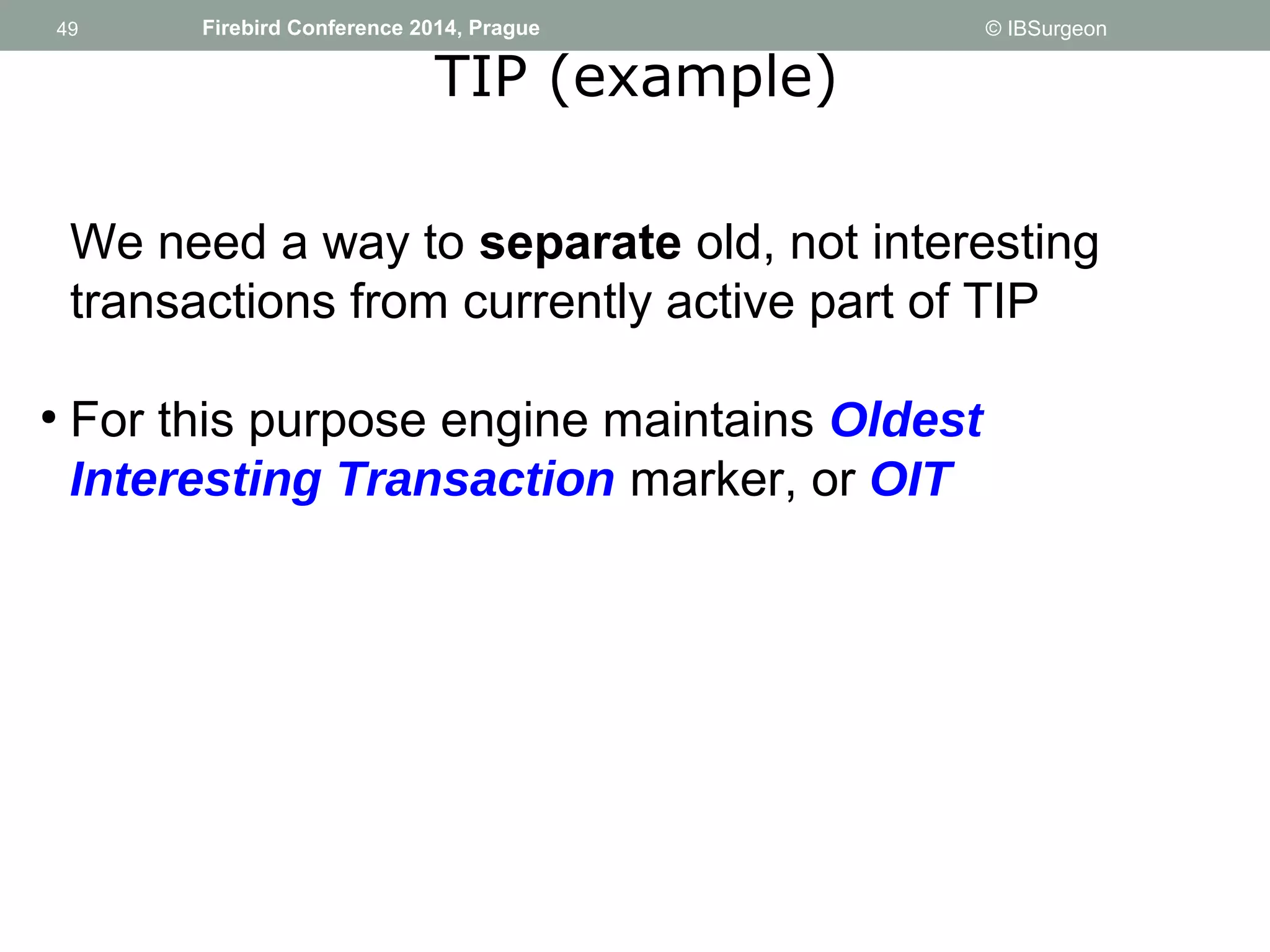 49 Firebird Conference 2014, Prague © IBSurgeon

TIP (example)

We need a way to separate old, not interesting transactions from currently active part of TIP

• For this purpose engine maintains Oldest Interesting Transaction marker, or OIT